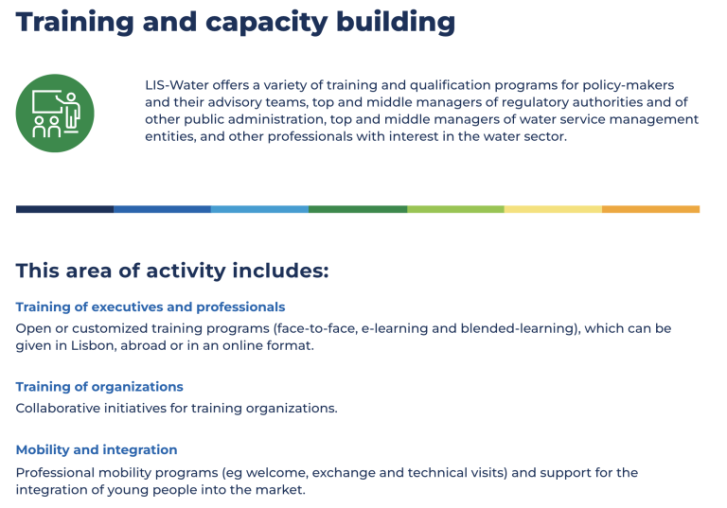 Training and capacity building

LIS-Water offers a variety of training and qualification programs for policy-makers and their advisory teams, top and middle managers of regulatory authorities and of other public administration, top and middle managers of water service management entities, and other professionals with interest in the water sector.

This area of activity includes:

Training of executives and professionals
Open or customized training programs (face-to-face, e-learning and blended-learning), which can be given in Lisbon, abroad or in an online format.

Training of organizations
Collaborative initiatives for training organizations.

Mobility and integration
Professional mobility programs (eg welcome, exchange and technical visits) and support for the integration of young people into the market.